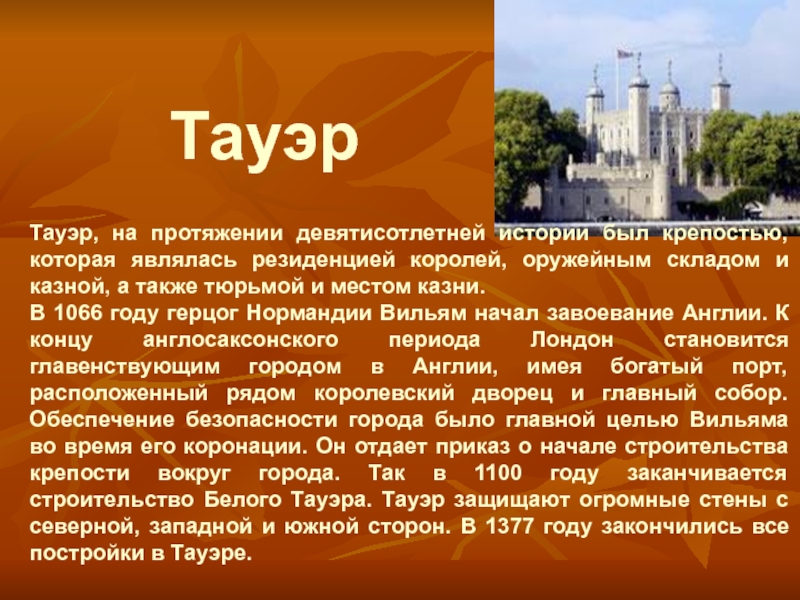 Тауэр

Тауэр, на протяжении девятисотлетней истории был крепостью, которая являлась резиденцией королей, оружейным складом и казной, а также тюрьмой и местом казни.
В 1066 году герцог Нормандии Вильям начал завоевание Англии. К концу англосаксонского периода Лондон становится главенствующим городом в Англии, имея богатый порт, расположенный рядом королевский дворец и главный собор. Обеспечение безопасности города было главной целью Вильяма во время его коронации. Он отдает приказ о начале строительства крепости вокруг города. Так в 1100 году заканчивается строительство Белого Тауэра. Тауэр защищают огромные стены с северной, западной и южной сторон. В 1377 году закончились все постройки в Тауэре.